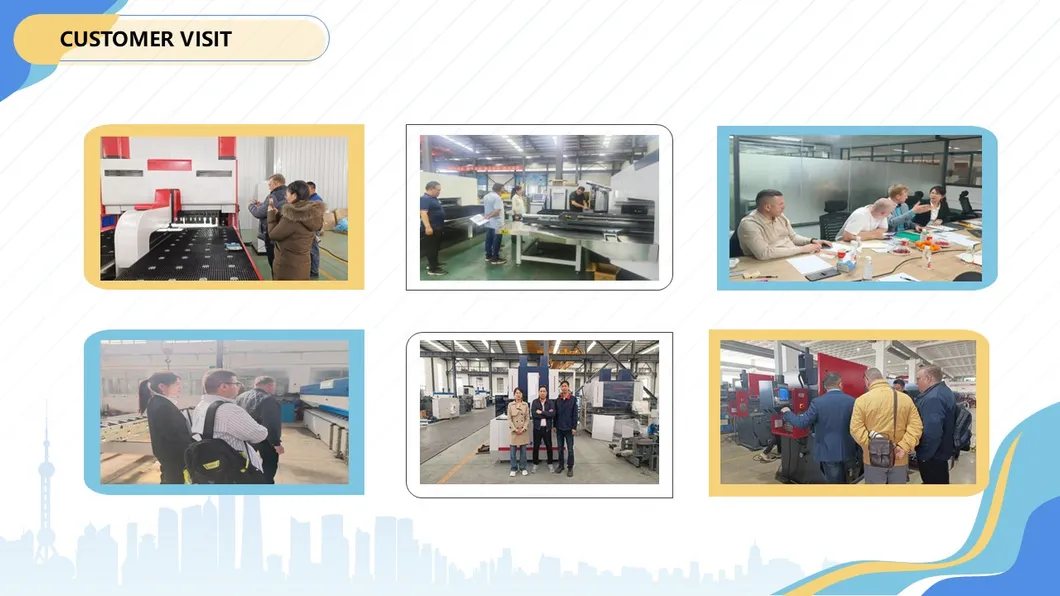 CUSTOMER VISIT